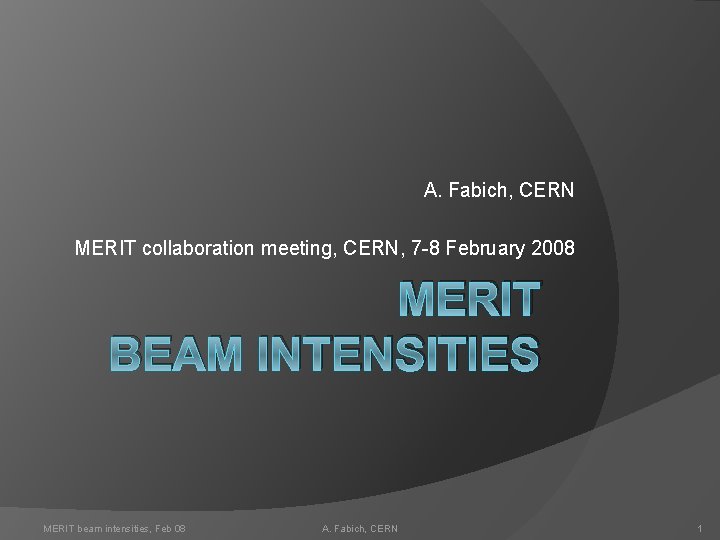 A. Fabich, CERN

MERIT collaboration meeting, CERN, 7-8 February 2008

MERIT
BEAM INTENSITIES

MERIT beam intensities, Feb 08

A. Fabich, CERN

1